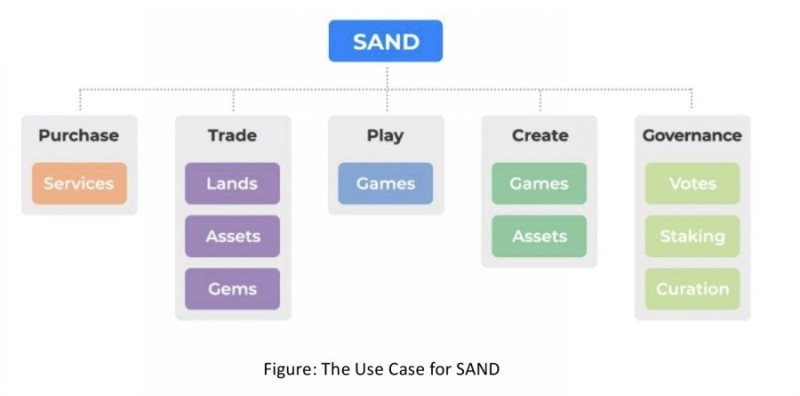 SAND

Purchase
Services

Trade
Lands
Assets
Gems

Play
Games

Create
Games
Assets

Governance
Votes
Staking
Curation

Figure: The Use Case for SAND